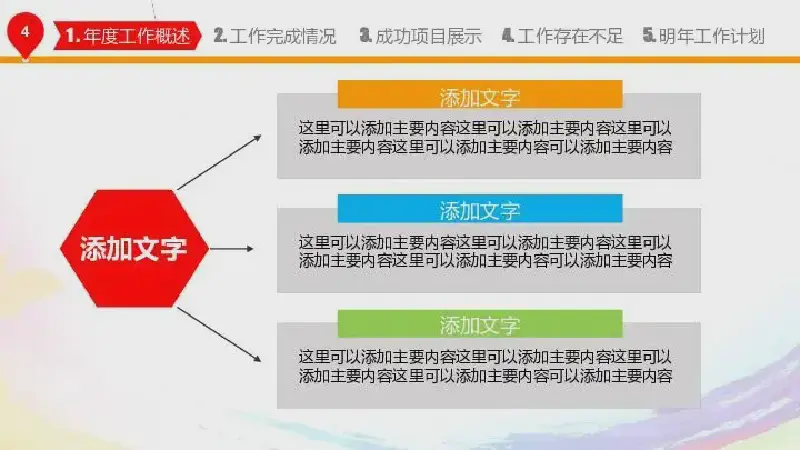 4

1. 年度工作概述 2. 工作完成情况 3. 成功项目展示 4. 工作存在不足 5. 明年工作计划

添加文字

添加文字

这里可以添加主要内容这里可以添加主要内容这里可以添加主要内容这里可以添加主要内容可以添加主要内容

添加文字

这里可以添加主要内容这里可以添加主要内容这里可以添加主要内容这里可以添加主要内容可以添加主要内容

添加文字

这里可以添加主要内容这里可以添加主要内容这里可以添加主要内容这里可以添加主要内容可以添加主要内容